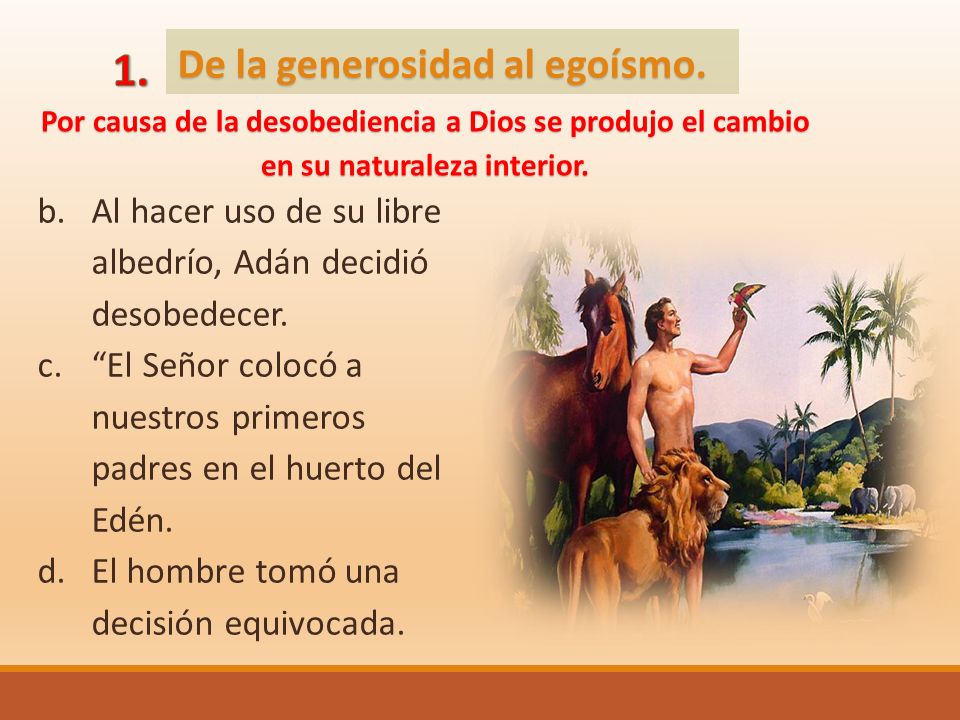 1. De la generosidad al egoísmo.

Por causa de la desobediencia a Dios se produjo el cambio en su naturaleza interior.

b. Al hacer uso de su libre albedrío, Adán decidió desobedecer.

c. “El Señor colocó a nuestros primeros padres en el huerto del Edén.

d. El hombre tomó una decisión equivocada.